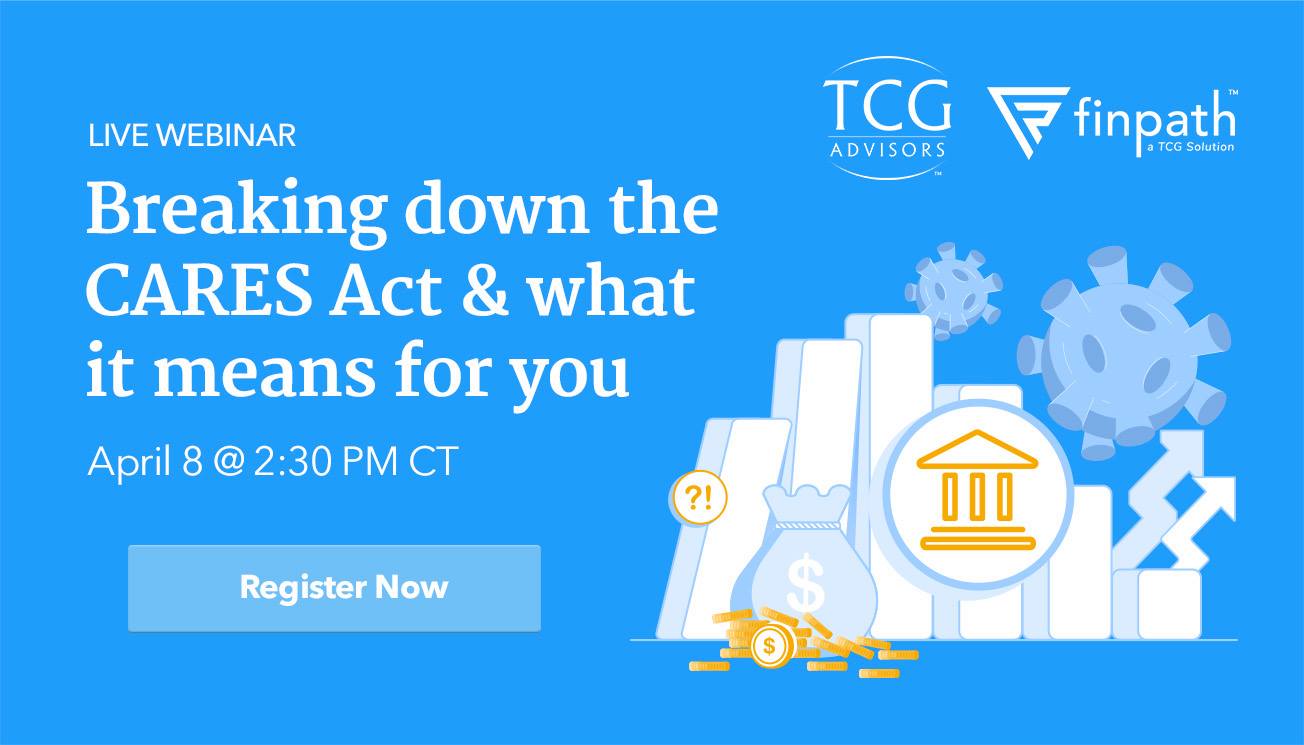 TCG ADVISORS™

finpath™
a TCG Solution

LIVE WEBINAR

Breaking down the CARES Act & what it means for you

April 8 @ 2:30 PM CT

Register Now

?!

$

$